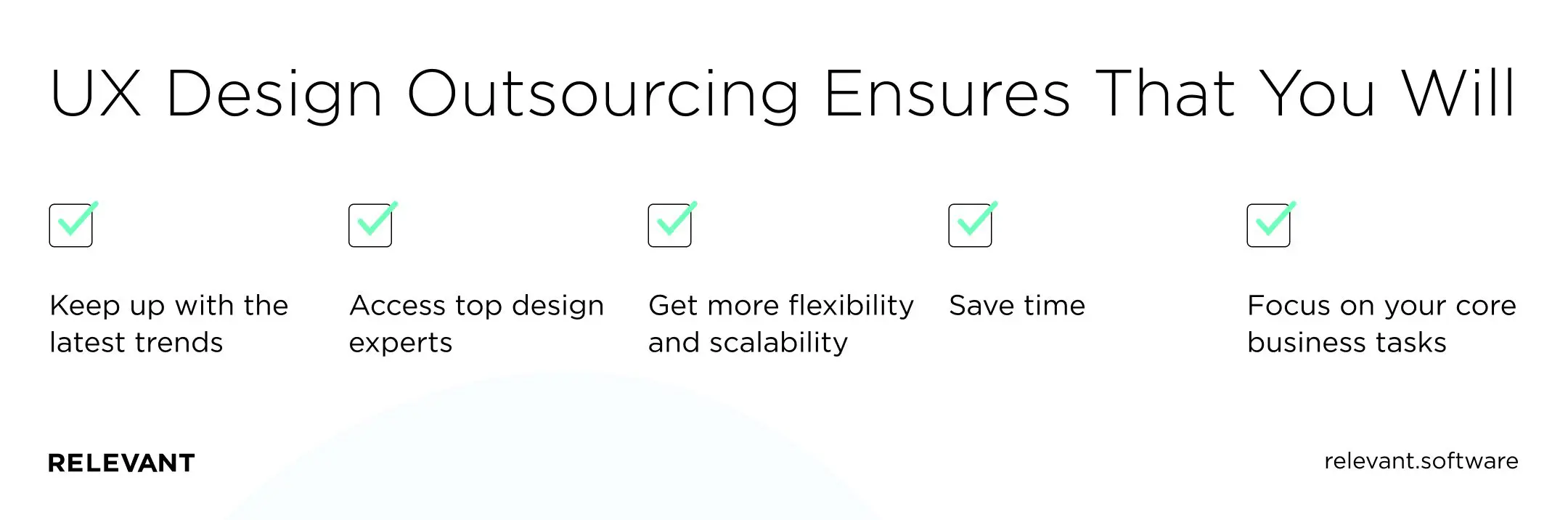 UX Design Outsourcing Ensures That You Will

Keep up with the latest trends

Access top design experts

Get more flexibility and scalability

Save time

Focus on your core business tasks

RELEVANT

relevant.software